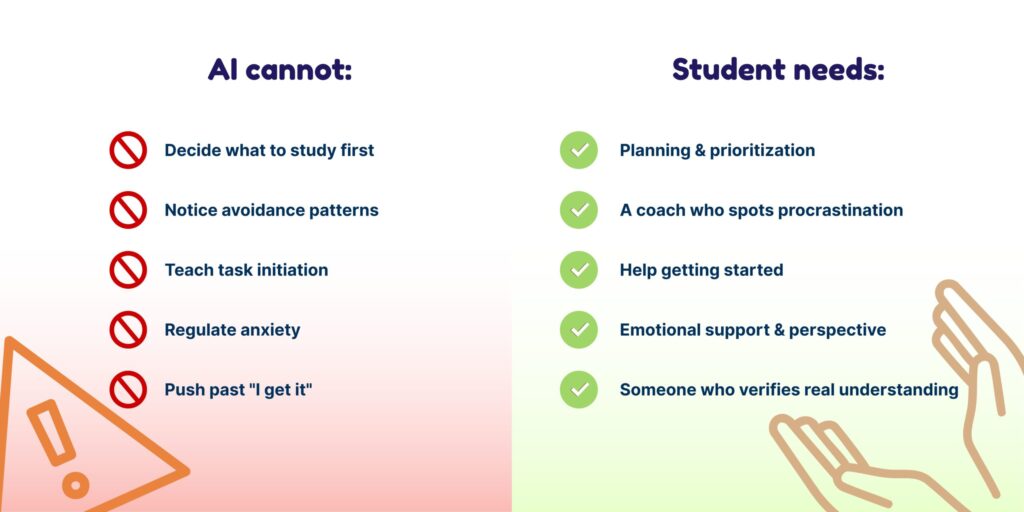 AI cannot:

Decide what to study first

Notice avoidance patterns

Teach task initiation

Regulate anxiety

Push past "I get it"

Student needs:

Planning & prioritization

A coach who spots procrastination

Help getting started

Emotional support & perspective

Someone who verifies real understanding